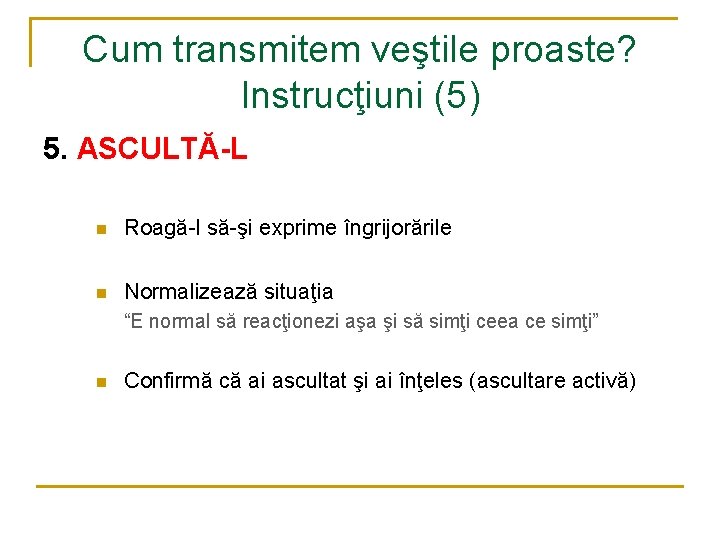 Cum transmitem veştile proaste? Instrucţiuni (5)

5. ASCULTĂ-L

Roagă-l să-şi exprime îngrijorările

Normalizează situaţia
“E normal să reacţionezi aşa şi să simţi ceea ce simţi”

Confirmă că ai ascultat şi ai înţeles (ascultare activă)